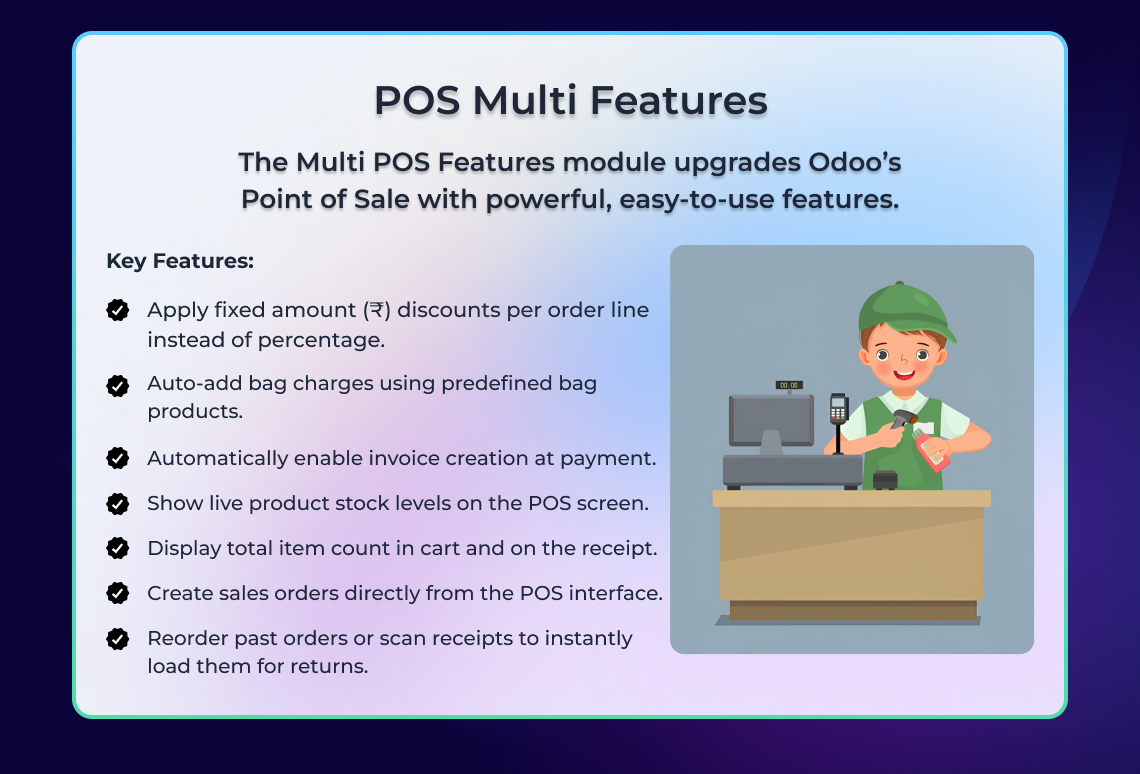 POS Multi Features

The Multi POS Features module upgrades Odoo's Point of Sale with powerful, easy-to-use features.

Key Features:

Apply fixed amount (₹) discounts per order line instead of percentage.

Auto-add bag charges using predefined bag products.

Automatically enable invoice creation at payment.

Show live product stock levels on the POS screen.

Display total item count in cart and on the receipt.

Create sales orders directly from the POS interface.

Reorder past orders or scan receipts to instantly load them for returns.

00:00